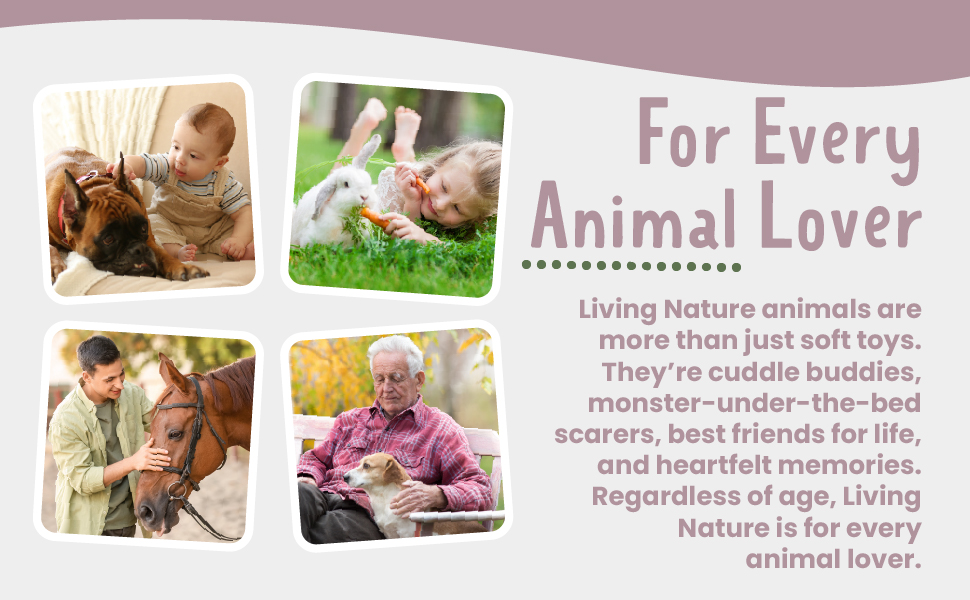 For Every Animal Lover

Living Nature animals are more than just soft toys. They're cuddle buddies, monster-under-the-bed scarers, best friends for life, and heartfelt memories. Regardless of age, Living Nature is for every animal lover.